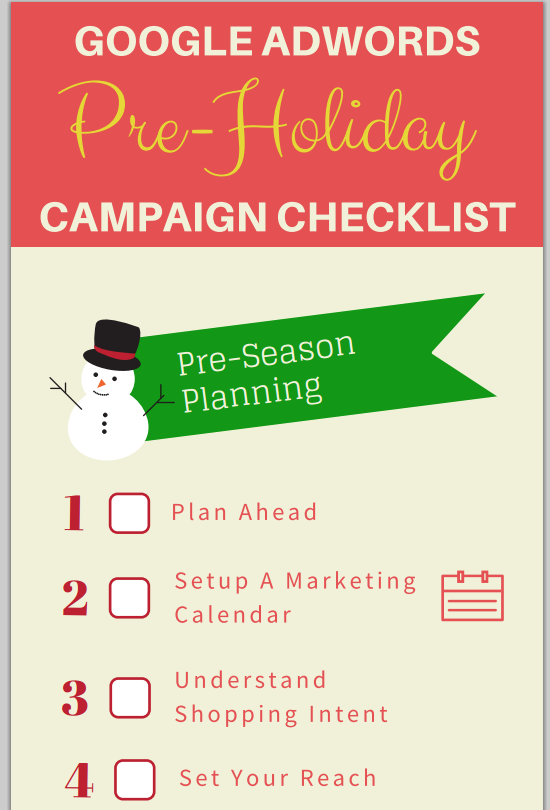 GOOGLE ADWORDS
Pre-Holiday
CAMPAIGN CHECKLIST

Pre-Season Planning

1 Plan Ahead

2 Setup A Marketing Calendar

3 Understand Shopping Intent

4 Set Your Reach